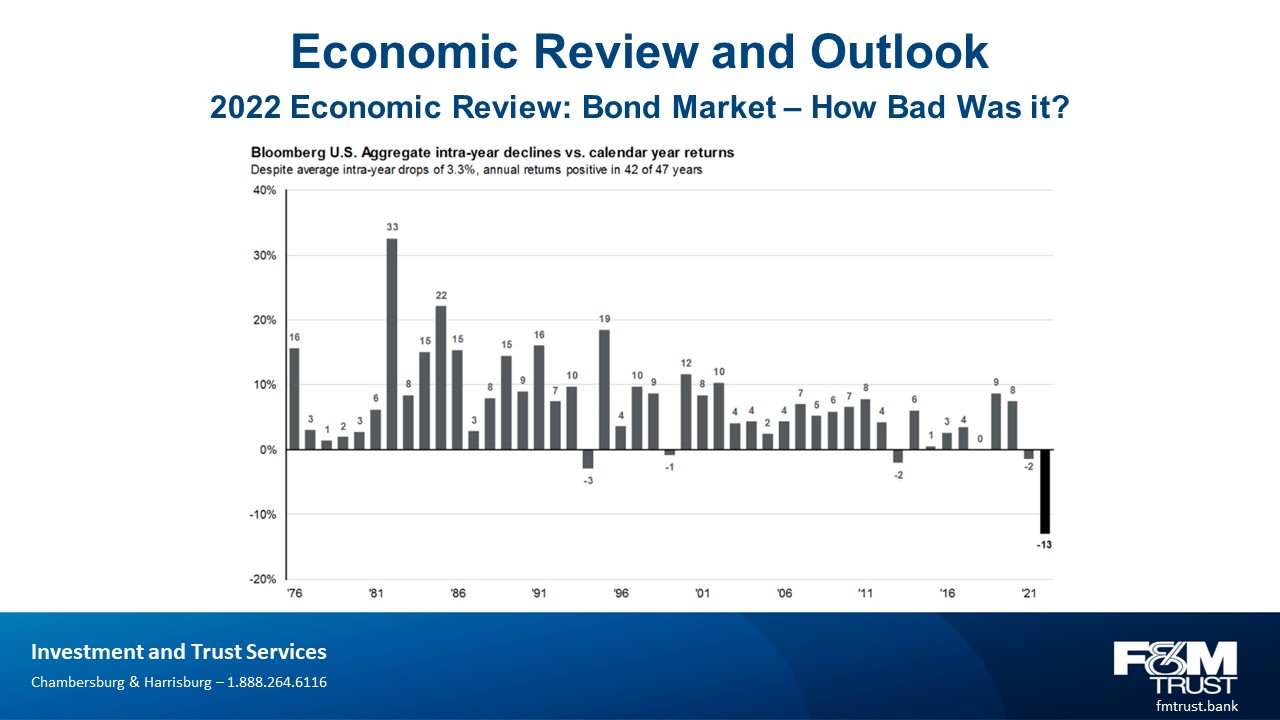 Economic Review and Outlook

2022 Economic Review: Bond Market – How Bad Was it?

Bloomberg U.S. Aggregate intra-year declines vs. calendar year returns
Despite average intra-year drops of 3.3%, annual returns positive in 42 of 47 years

40%
30%
20%
10%
0%
-10%
-20%

16 3 1 2 3 6 33 8 15 22 15 3 8 15 9 16 7 10 -3 19 4 10 9 -1 12 8 10 4 4 2 4 7 5 6 7 8 4 -2 6 1 3 4 0 9 8 -2 -13

'76 '81 '86 '91 '96 '01 '06 '11 '16 '21

Investment and Trust Services
Chambersburg & Harrisburg – 1.888.264.6116

F&M TRUST
fmtrust.bank